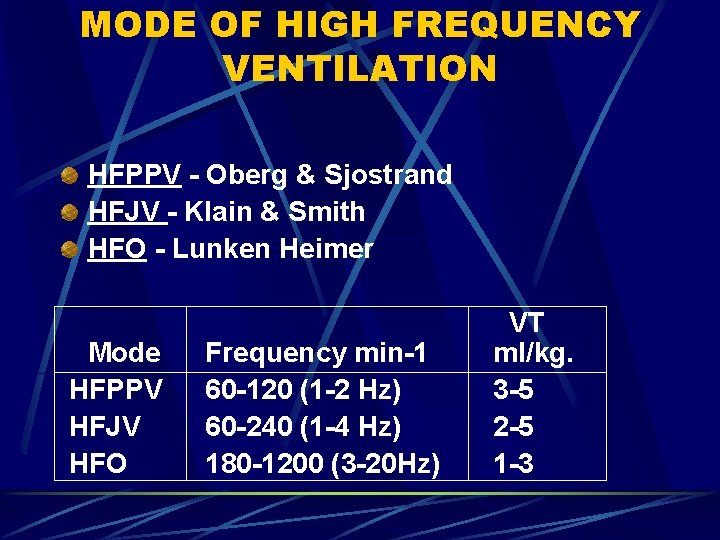 MODE OF HIGH FREQUENCY VENTILATION

HFPPV - Oberg & Sjostrand
HFJV - Klain & Smith
HFO - Lunken Heimer

| Mode | Frequency min-1 | VT ml/kg. |
|---|---|---|
| HFPPV | 60-120 (1-2 Hz) | 3-5 |
| HFJV | 60-240 (1-4 Hz) | 2-5 |
| HFO | 180-1200 (3-20Hz) | 1-3 |